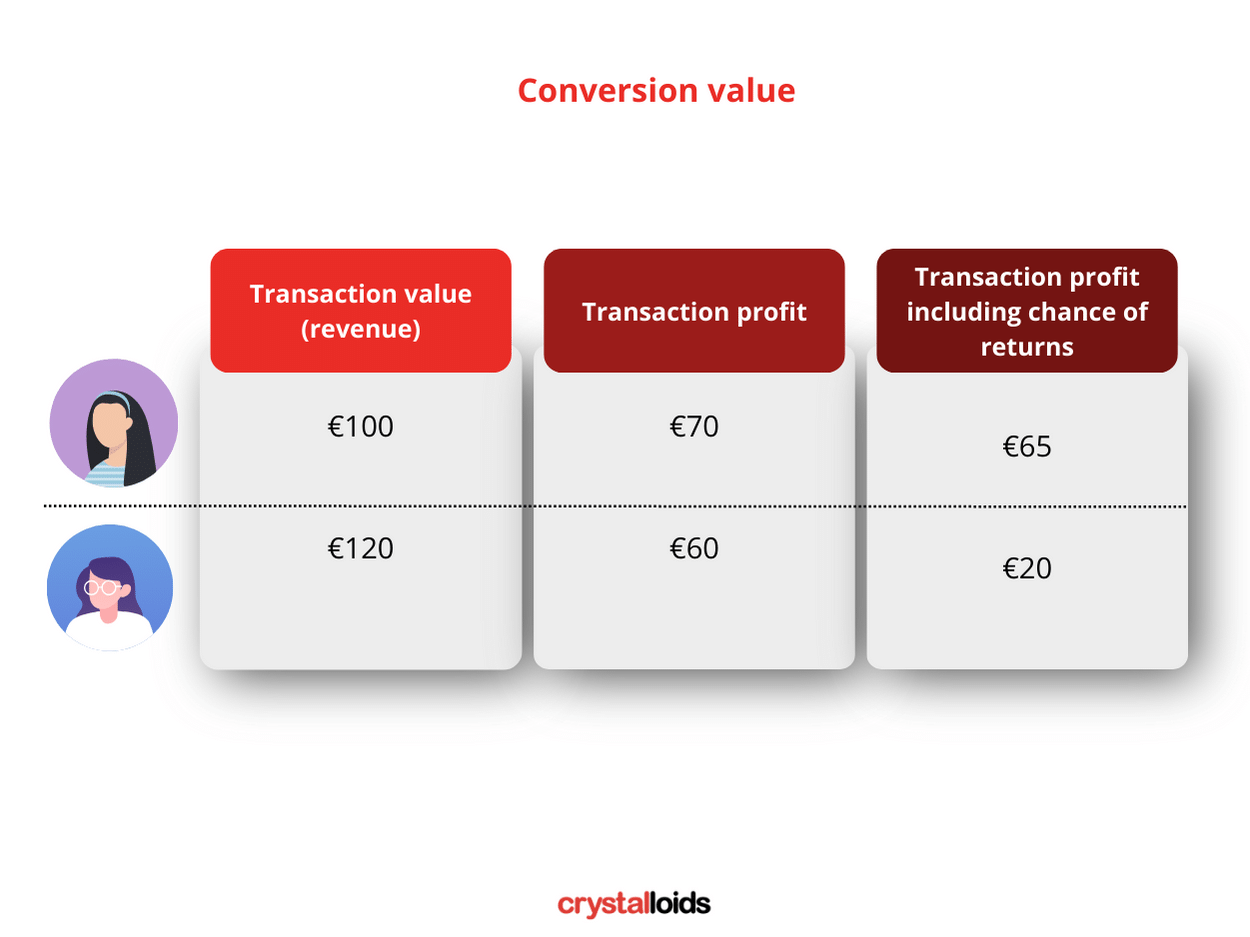 Conversion value

| Transaction value (revenue) | Transaction profit | Transaction profit including chance of returns |
|---|---|---|
| €100 | €70 | €65 |
| €120 | €60 | €20 |

crystalloids